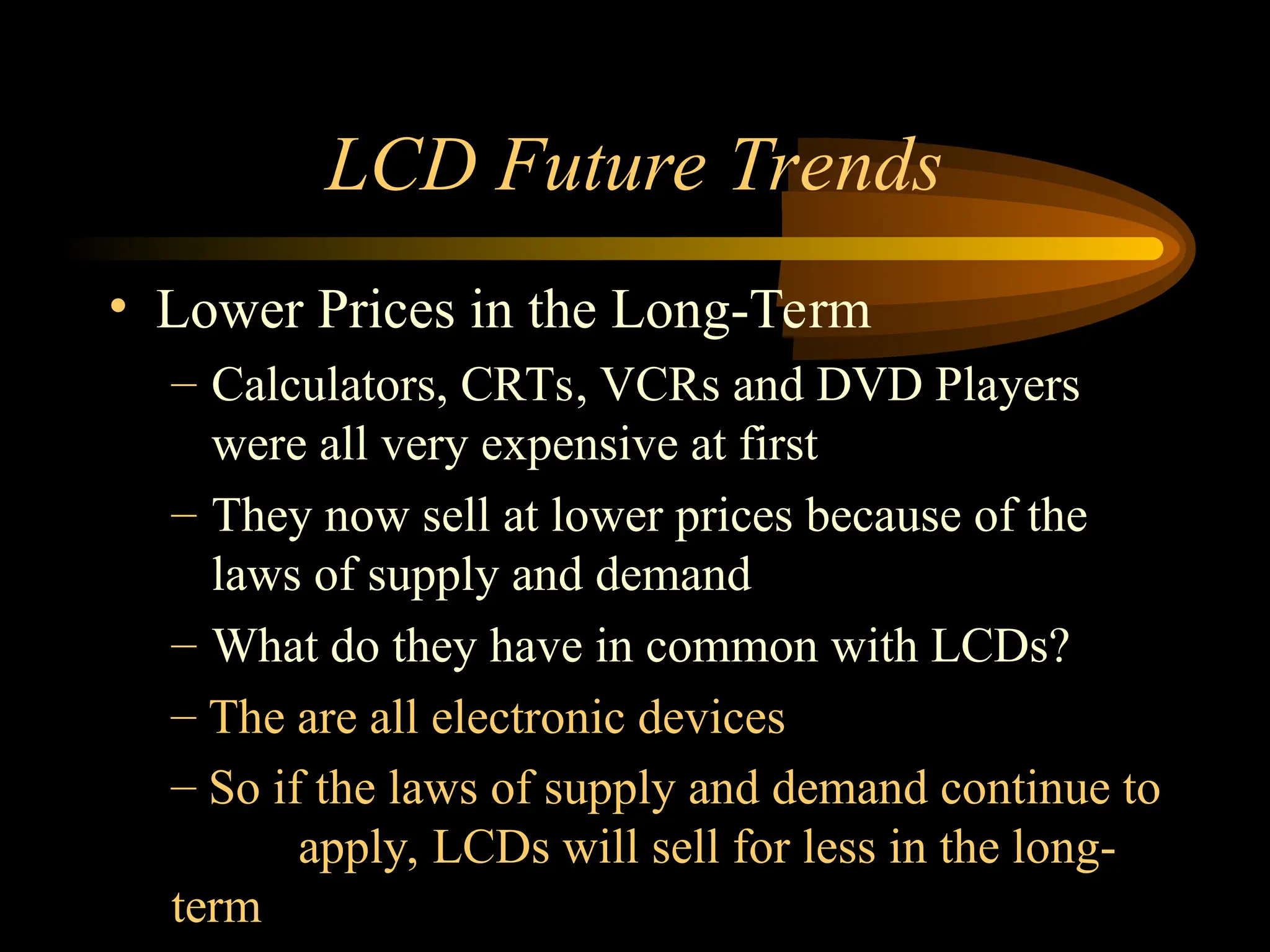 LCD Future Trends

• Lower Prices in the Long-Term
– Calculators, CRTs, VCRs and DVD Players were all very expensive at first
– They now sell at lower prices because of the laws of supply and demand
– What do they have in common with LCDs?
– The are all electronic devices
– So if the laws of supply and demand continue to apply, LCDs will sell for less in the long-term